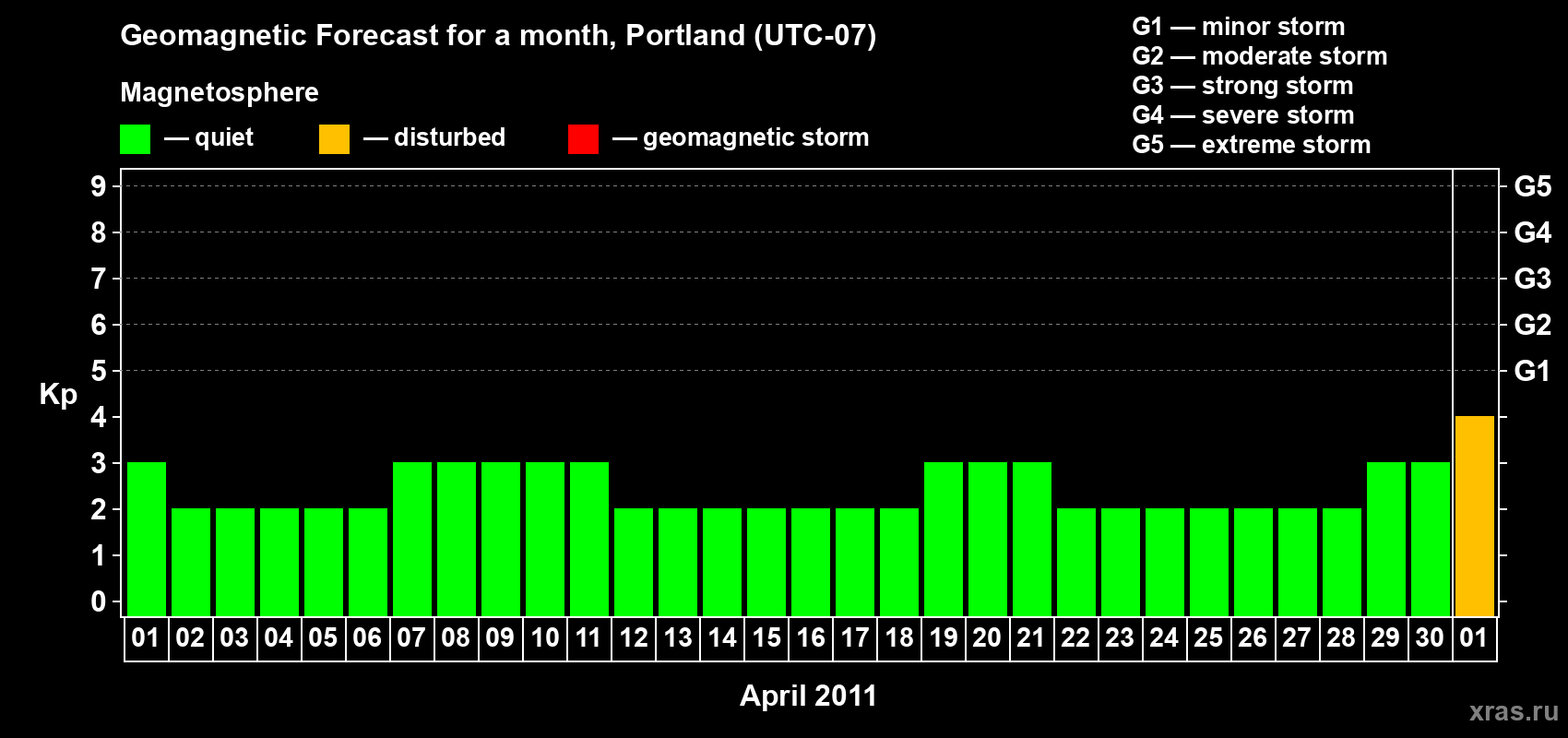 Geomagnetic Forecast for a month, Portland (UTC-07)

Magnetosphere

— quiet — disturbed — geomagnetic storm

G1 — minor storm
G2 — moderate storm
G3 — strong storm
G4 — severe storm
G5 — extreme storm

Kp

9
8
7
6
5
4
3
2
1
0

G5
G4
G3
G2
G1

01 02 03 04 05 06 07 08 09 10 11 12 13 14 15 16 17 18 19 20 21 22 23 24 25 26 27 28 29 30 01

April 2011

xras.ru